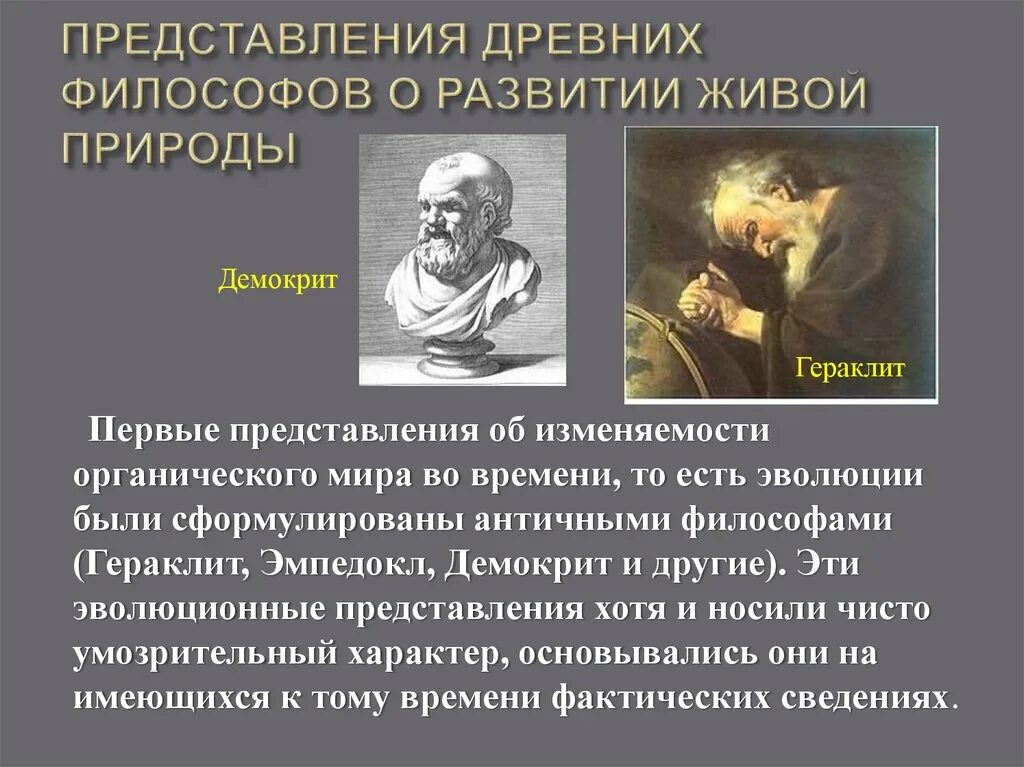 ПРЕДСТАВЛЕНИЯ ДРЕВНИХ ФИЛОСОФОВ О РАЗВИТИИ ЖИВОЙ ПРИРОДЫ

Демокрит

Гераклит

Первые представления об изменяемости органического мира во времени, то есть эволюции были сформулированы античными философами (Гераклит, Эмпедокл, Демокрит и другие). Эти эволюционные представления хотя и носили чисто умозрительный характер, основывались они на имеющихся к тому времени фактических сведениях.